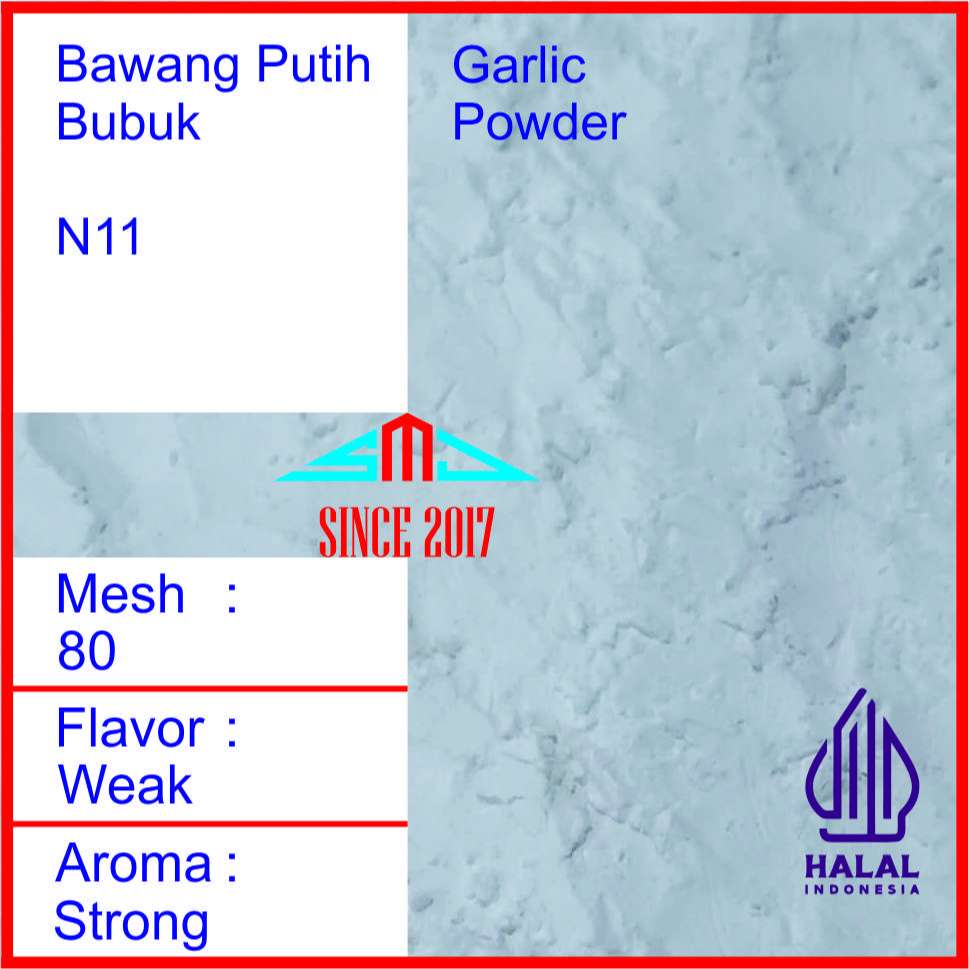 Bawang Putih Bubuk

N11

Garlic Powder

SMJ

SINCE 2017

Mesh : 80

Flavor : Weak

Aroma : Strong

HALAL
INDONESIA